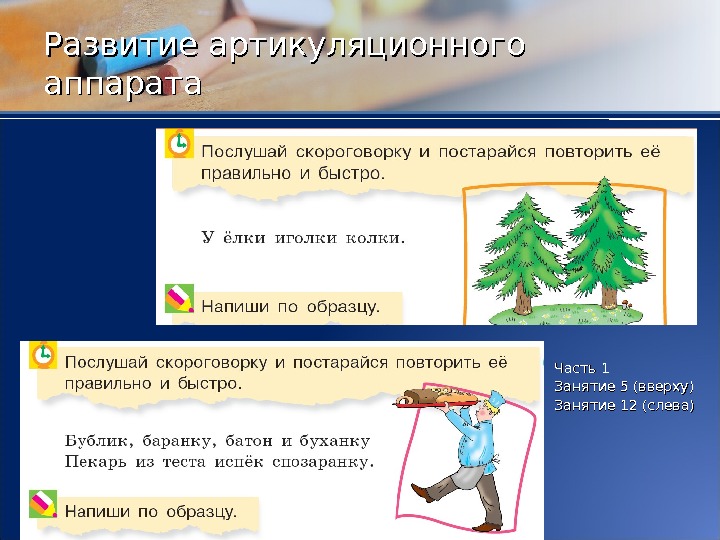 Развитие артикуляционного аппарата

Послушай скороговорку и постарайся повторить её правильно и быстро.

У ёлки иголки колки.

Напиши по образцу.

Послушай скороговорку и постарайся повторить её правильно и быстро.

Бублик, баранку, батон и буханку
Пекарь из теста испёк спозаранку.

Напиши по образцу.

Часть 1
Занятие 5 (вверху)
Занятие 12 (слева)